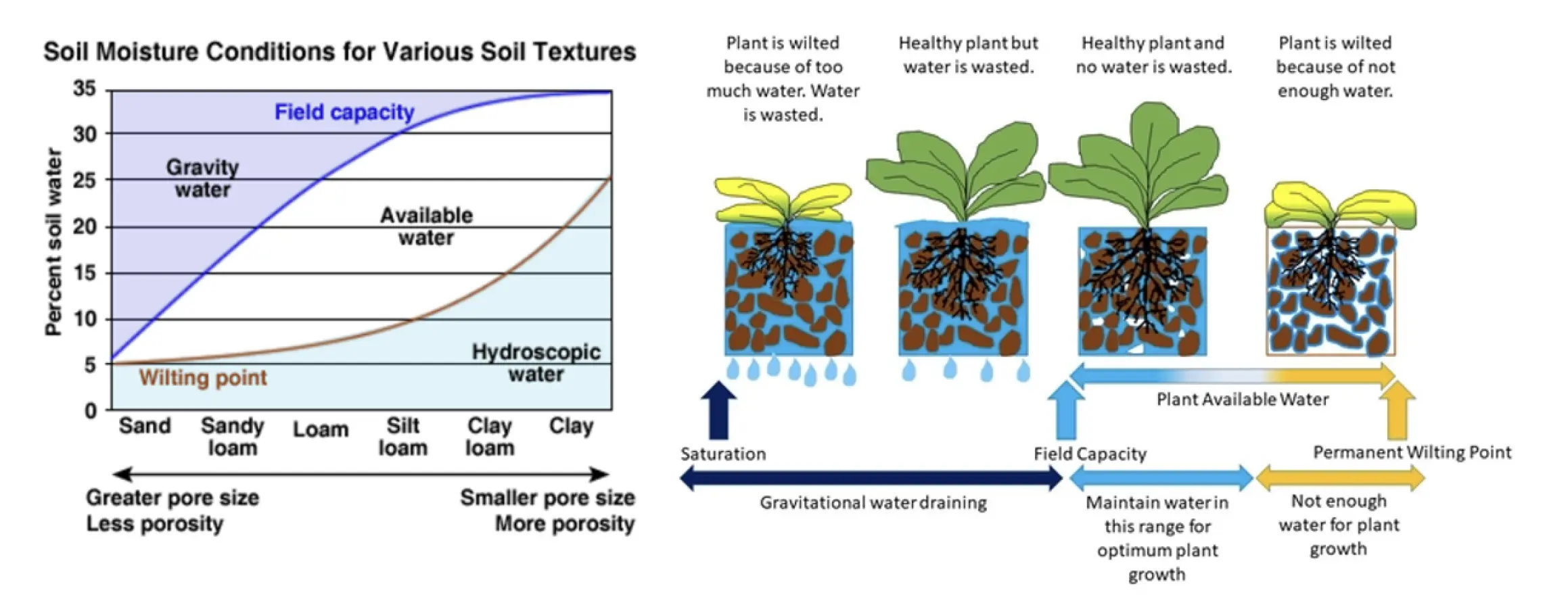 Soil Moisture Conditions for Various Soil Textures

Percent soil water

35
30
25
20
15
10
5
0

Field capacity

Gravity water

Available water

Hydroscopic water

Wilting point

Sand
Sandy loam
Loam
Silt loam
Clay loam
Clay

Greater pore size
Less porosity

Smaller pore size
More porosity

Plant is wilted because of too much water. Water is wasted.

Healthy plant but water is wasted.

Healthy plant and no water is wasted.

Plant is wilted because of not enough water.

Plant Available Water

Saturation

Field Capacity

Permanent Wilting Point

Gravitational water draining

Maintain water in this range for optimum plant growth

Not enough water for plant growth